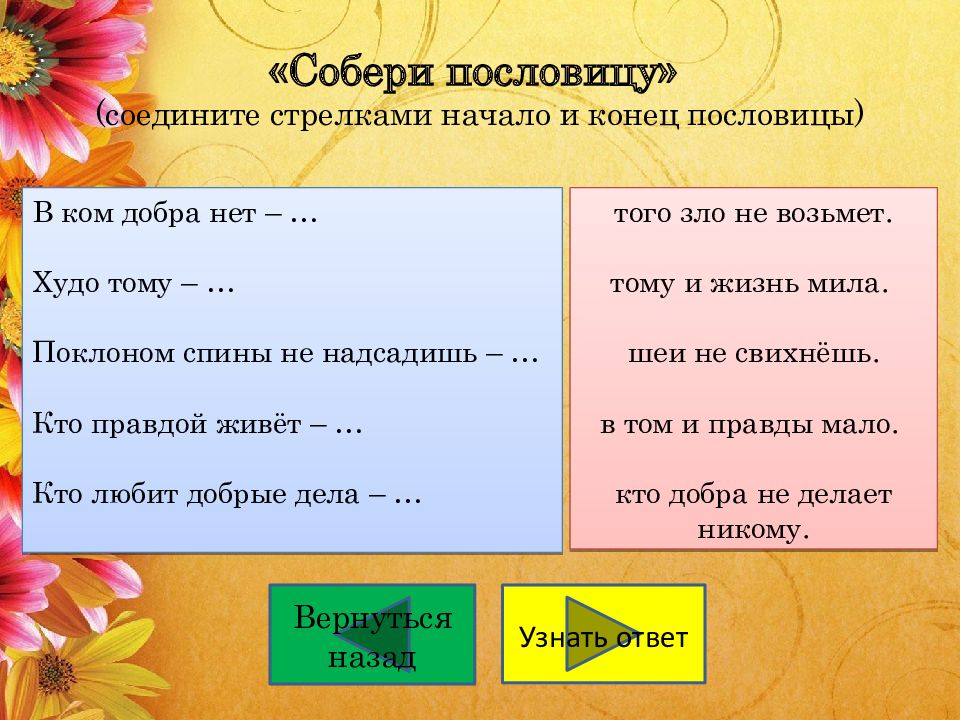 «Собери пословицу»
(соедините стрелками начало и конец пословицы)

В ком добра нет – …

Худо тому – …

Поклоном спины не надсадишь – …

Кто правдой живёт – …

Кто любит добрые дела – …

того зло не возьмет.

тому и жизнь мила.

шеи не свихнёшь.

в том и правды мало.

кто добра не делает никому.

Вернуться назад

Узнать ответ